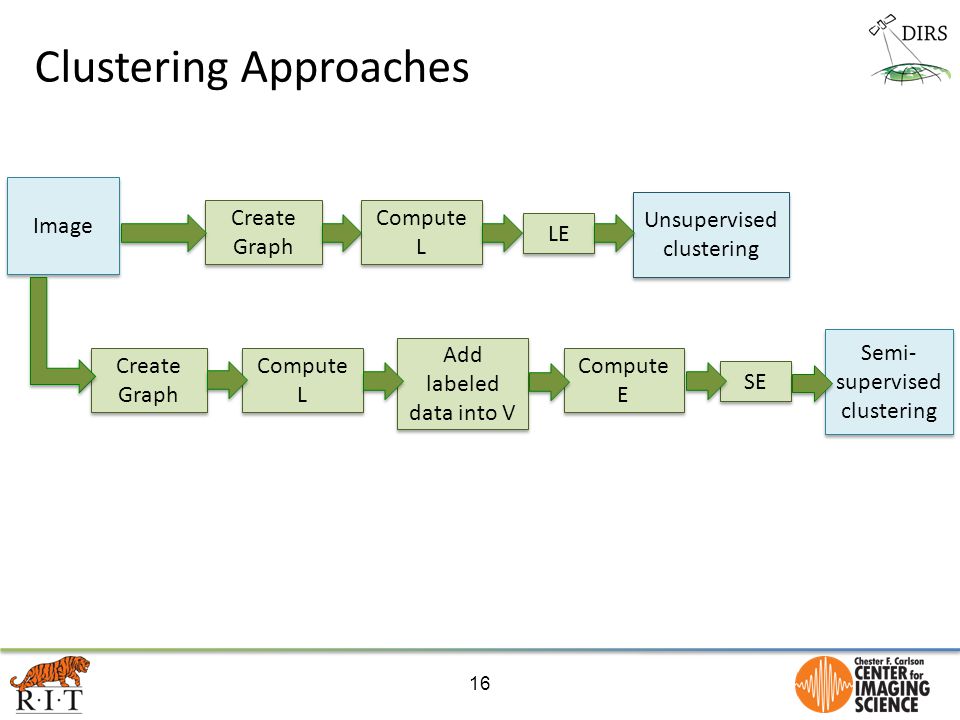 Clustering Approaches

DIRS

Image

Create Graph

Compute L

LE

Unsupervised clustering

Create Graph

Compute L

Add labeled data into V

Compute E

SE

Semi-supervised clustering

R·I·T

16

Chester F. Carlson CENTER for IMAGING SCIENCE